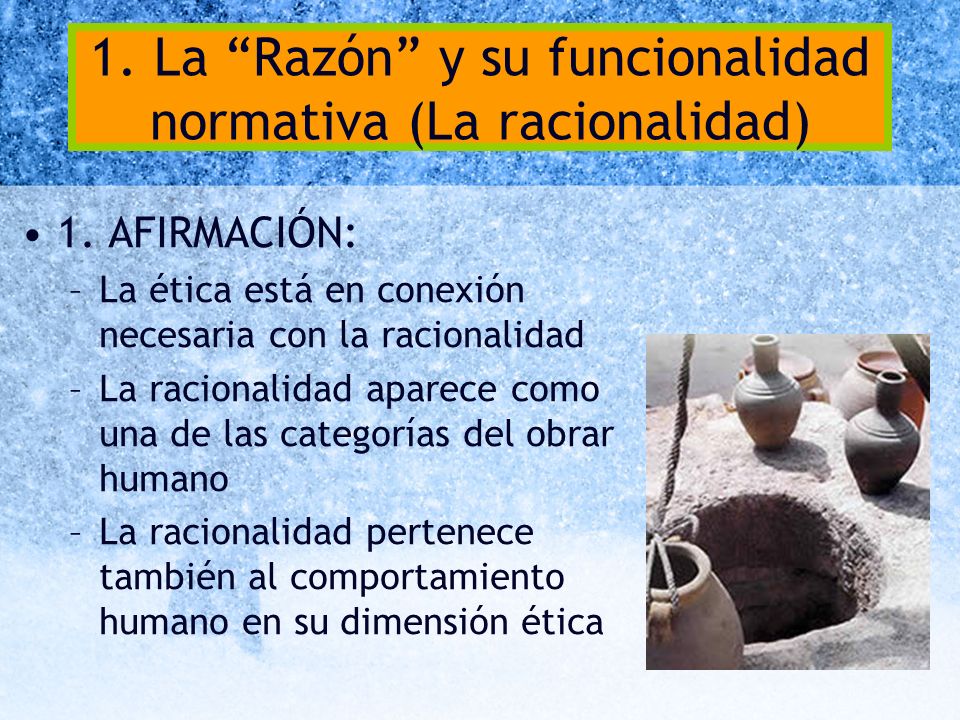 1. La “Razón” y su funcionalidad normativa (La racionalidad)

• 1. AFIRMACIÓN:
– La ética está en conexión necesaria con la racionalidad
– La racionalidad aparece como una de las categorías del obrar humano
– La racionalidad pertenece también al comportamiento humano en su dimensión ética